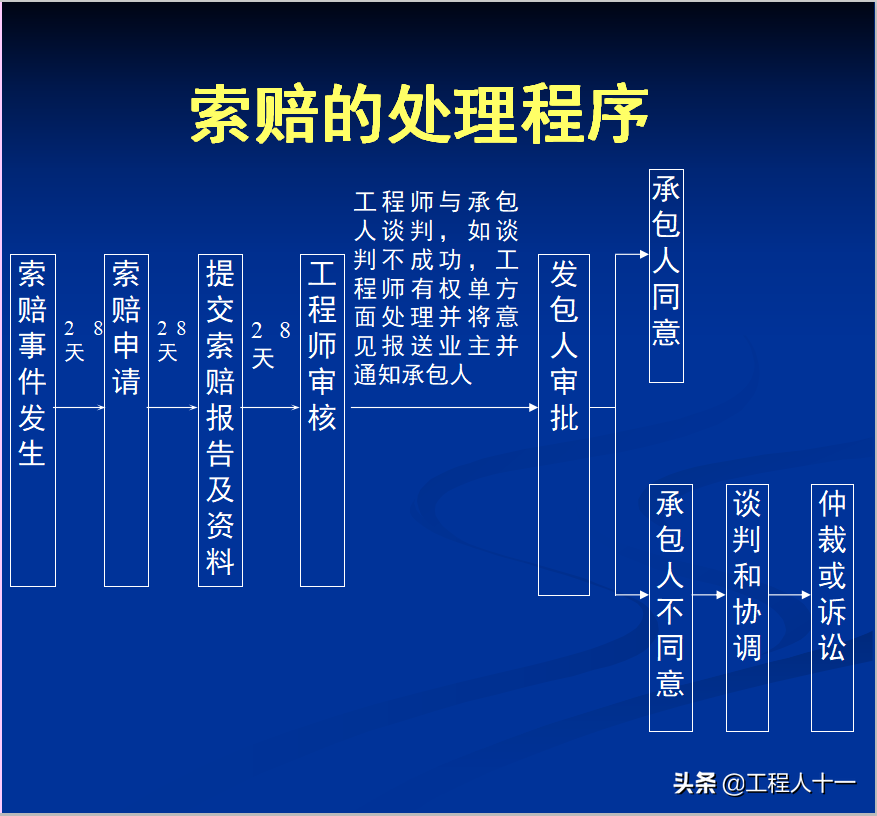 索赔的处理程序

索赔事件发生

28天

索赔申请

28天

提交索赔报告及资料

28天

工程师审核

工程师与承包人谈判，如谈判不成功，工程师有权单方面处理并将意见报送业主并通知承包人

发包人审批

承包人同意

承包人不同意

谈判和协调

仲裁或诉讼

头条 @工程人十一